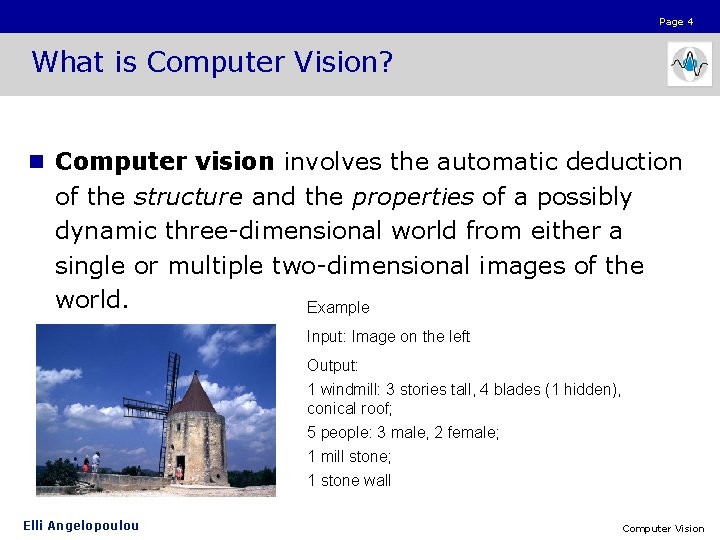 Page 4

What is Computer Vision?

Computer vision involves the automatic deduction of the structure and the properties of a possibly dynamic three-dimensional world from either a single or multiple two-dimensional images of the world.

Example

Input: Image on the left

Output:

1 windmill: 3 stories tall, 4 blades (1 hidden), conical roof;

5 people: 3 male, 2 female;

1 mill stone;

1 stone wall

Elli Angelopoulou

Computer Vision